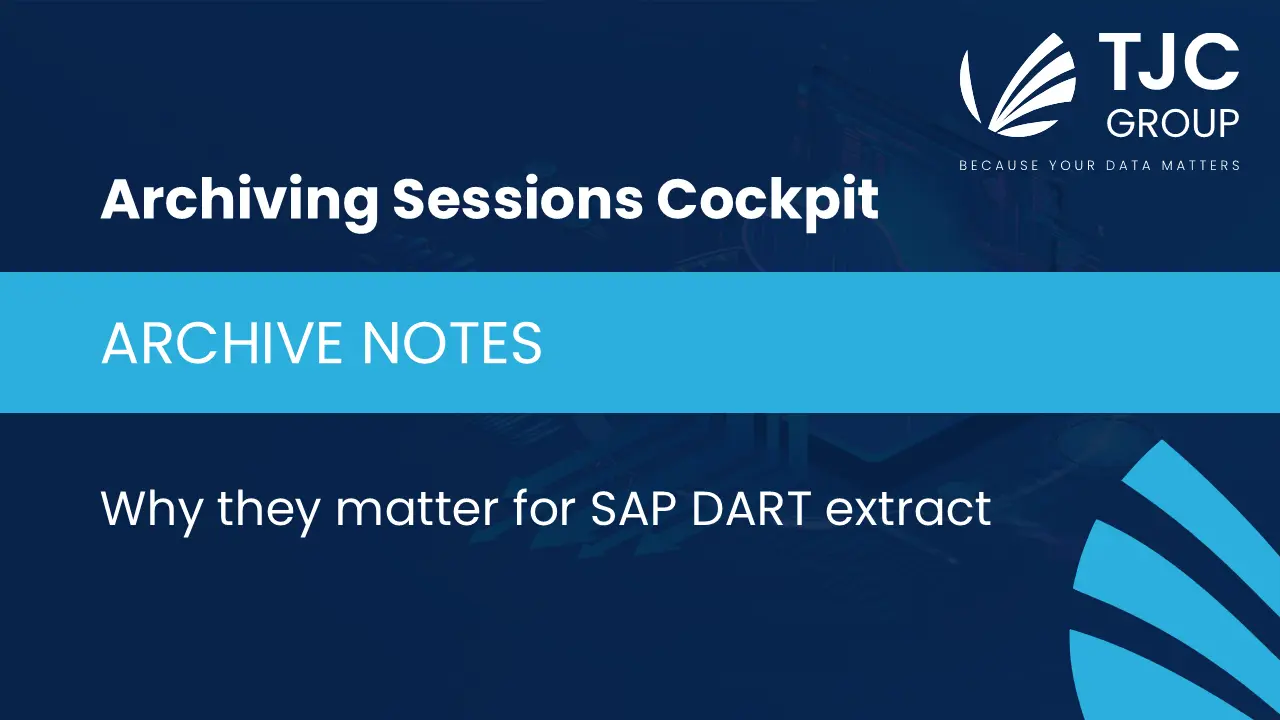 TJC GROUP
BECAUSE YOUR DATA MATTERS

Archiving Sessions Cockpit

ARCHIVE NOTES

Why they matter for SAP DART extract